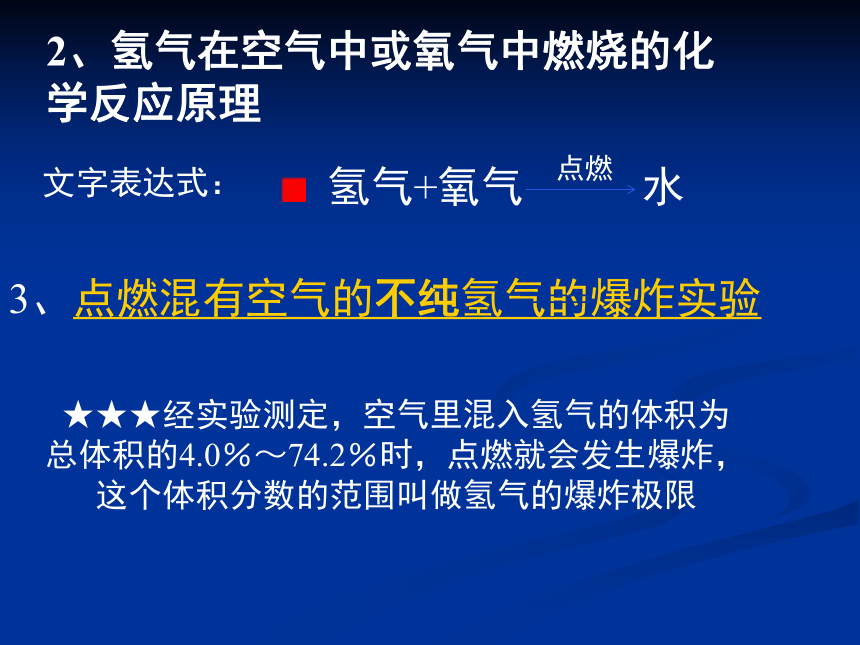 2、氢气在空气中或氧气中燃烧的化学反应原理

文字表达式：

氢气+氧气 $\xrightarrow{点燃}$ 水

3、点燃混有空气的不纯氢气的爆炸实验

★★★经实验测定，空气里混入氢气的体积为总体积的4.0%～74.2%时，点燃就会发生爆炸，这个体积分数的范围叫做氢气的爆炸极限